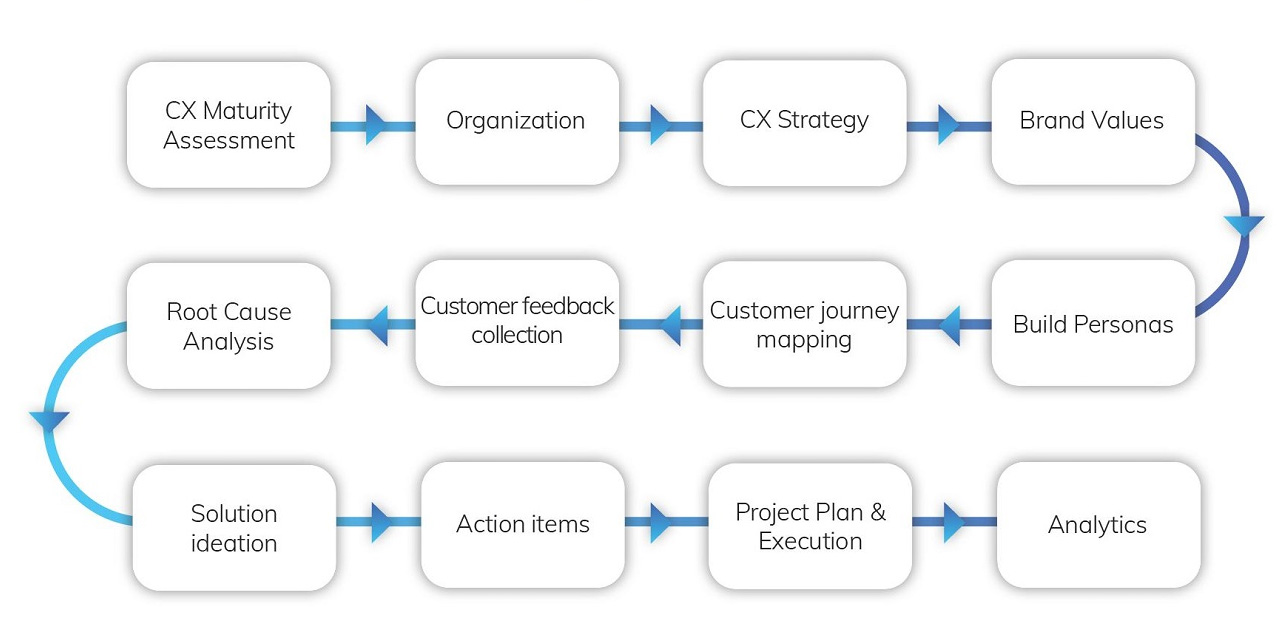 CX Maturity Assessment

Organization

CX Strategy

Brand Values

Build Personas

Customer journey mapping

Customer feedback collection

Root Cause Analysis

Solution ideation

Action items

Project Plan & Execution

Analytics